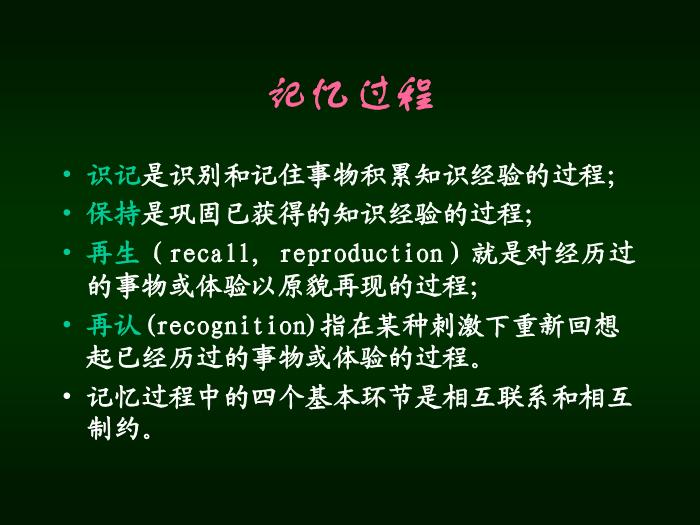 记忆过程

• 识记是识别和记住事物积累知识经验的过程;

• 保持是巩固已获得的知识经验的过程;

• 再生（recall, reproduction）就是对经历过的事物或体验以原貌再现的过程;

• 再认(recognition)指在某种刺激下重新回想起已经历过的事物或体验的过程。

• 记忆过程中的四个基本环节是相互联系和相互制约。